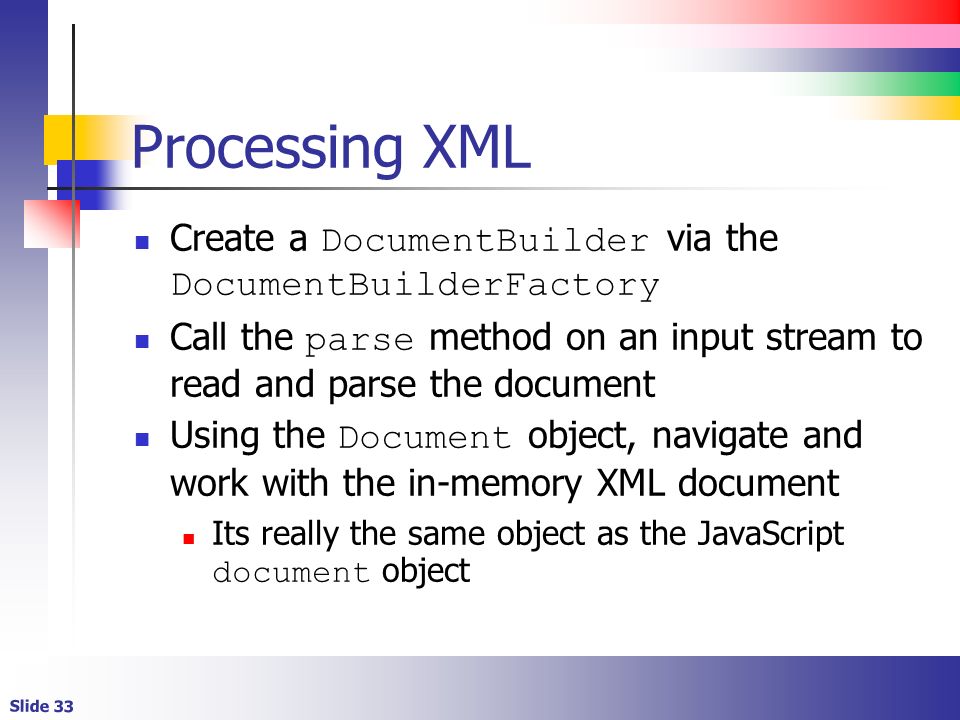 Processing XML

Create a DocumentBuilder via the DocumentBuilderFactory

Call the parse method on an input stream to read and parse the document

Using the Document object, navigate and work with the in-memory XML document

Its really the same object as the JavaScript document object

Slide 33